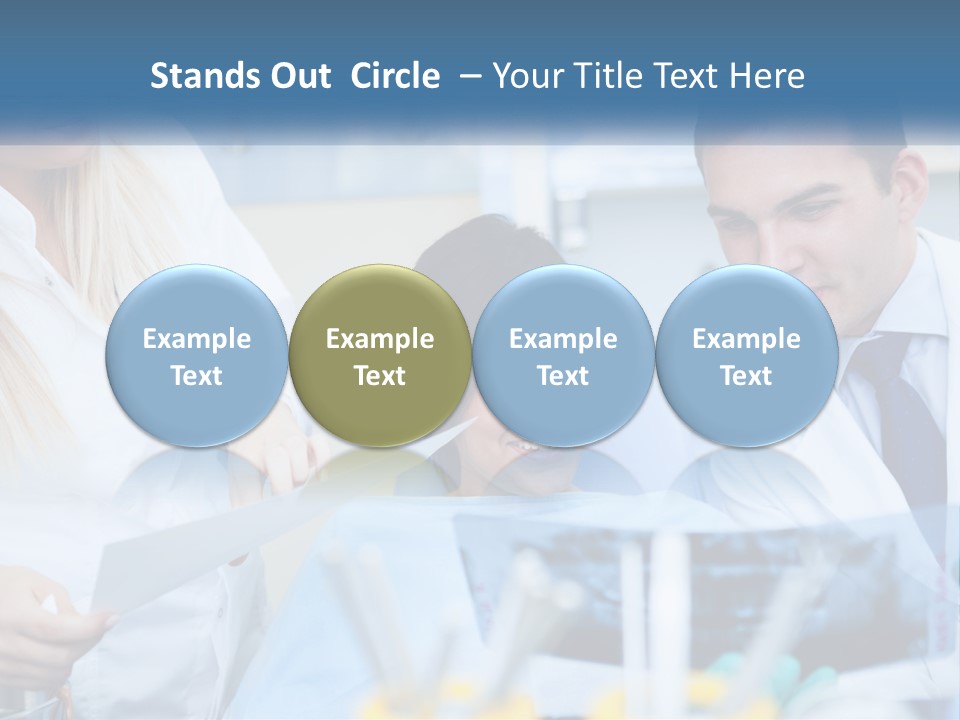 Stands Out Circle – Your Title Text Here

Example Text

Example Text

Example Text

Example Text